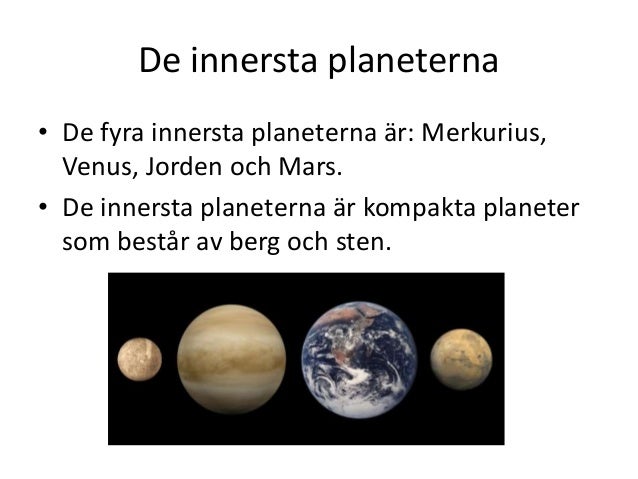 De innersta planeterna

• De fyra innersta planeterna är: Merkurius, Venus, Jorden och Mars.

• De innersta planeterna är kompakta planeter som består av berg och sten.